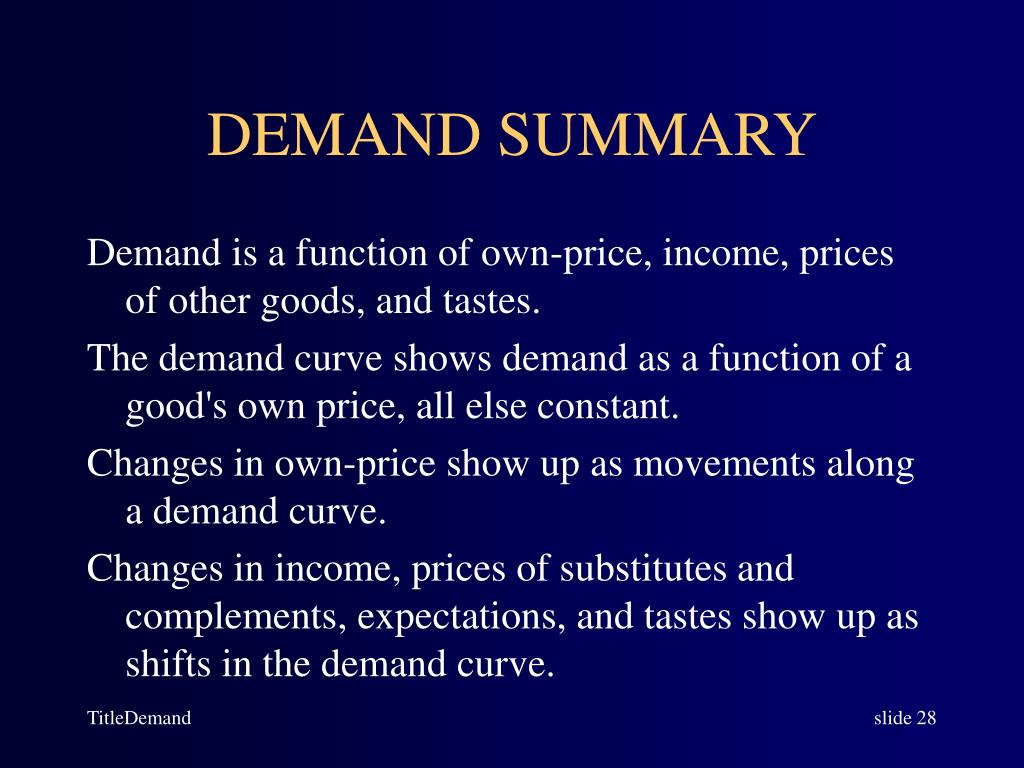 DEMAND SUMMARY

Demand is a function of own-price, income, prices of other goods, and tastes.

The demand curve shows demand as a function of a good's own price, all else constant.

Changes in own-price show up as movements along a demand curve.

Changes in income, prices of substitutes and complements, expectations, and tastes show up as shifts in the demand curve.

TitleDemand

slide 28